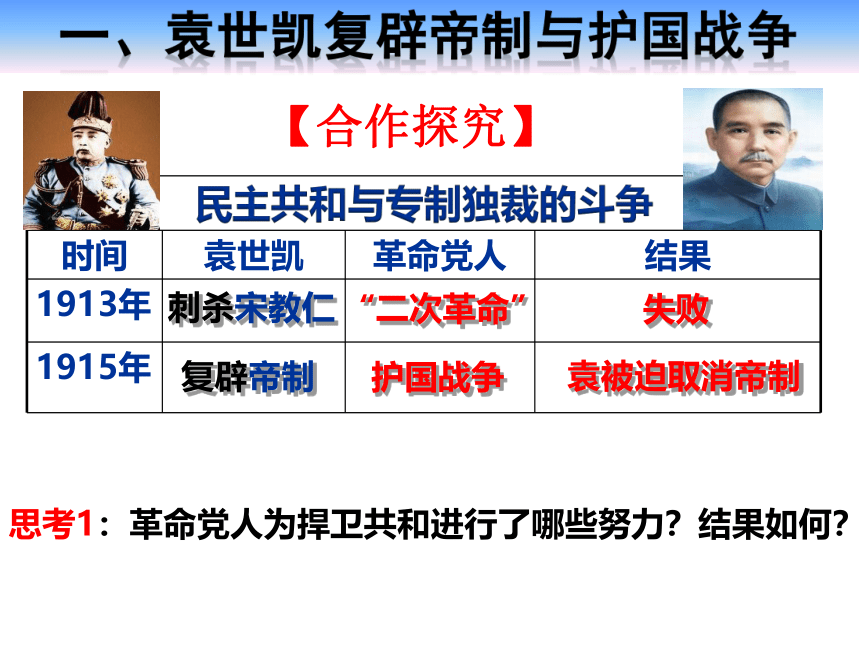 一、袁世凯复辟帝制与护国战争

【合作探究】

民主共和与专制独裁的斗争

| 时间 | 袁世凯 | 革命党人 | 结果 |
|---|---|---|---|
| 1913年 | 刺杀宋教仁 | “二次革命” | 失败 |
| 1915年 | 复辟帝制 | 护国战争 | 袁被迫取消帝制 |

思考1：革命党人为捍卫共和进行了哪些努力？结果如何？